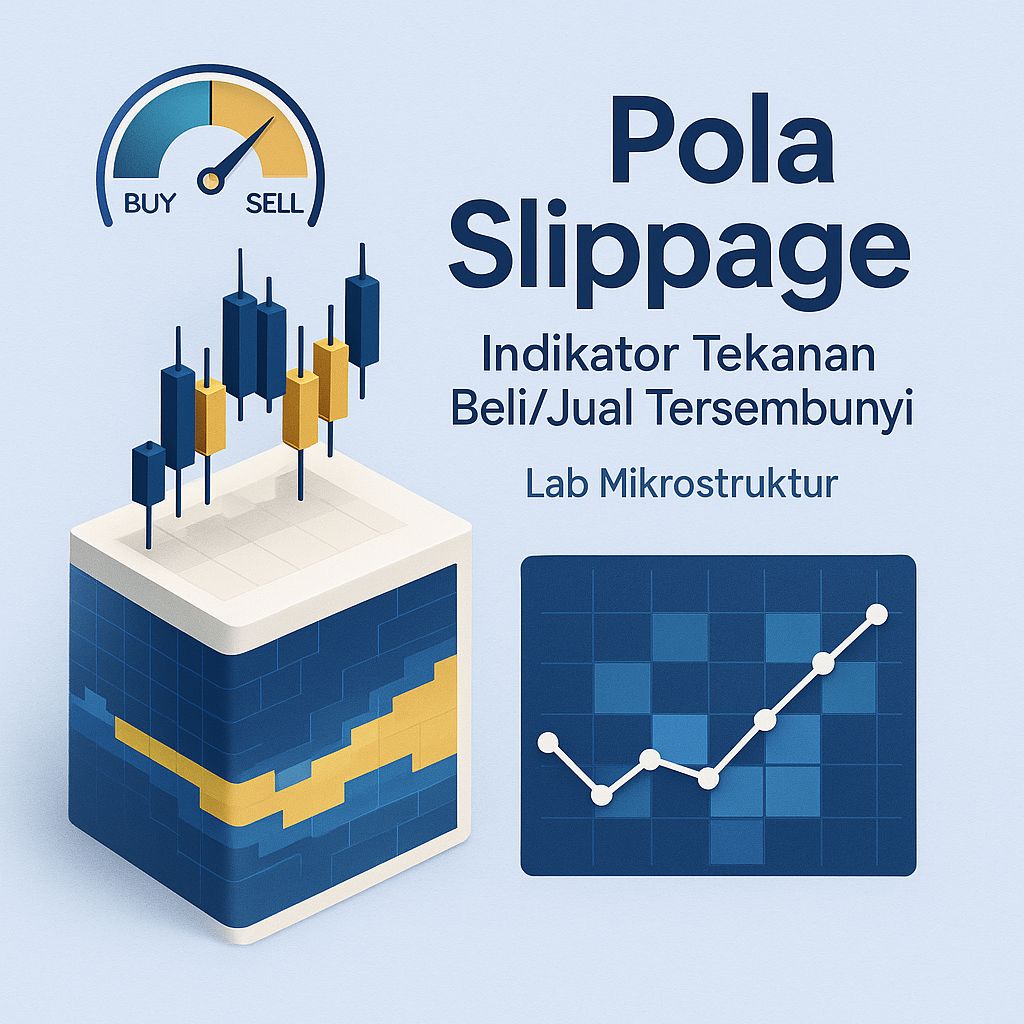 BUY SELL

Pola Slippage

Indikator Tekanan Beli/Jual Tersembunyi

Lab Mikrostruktur